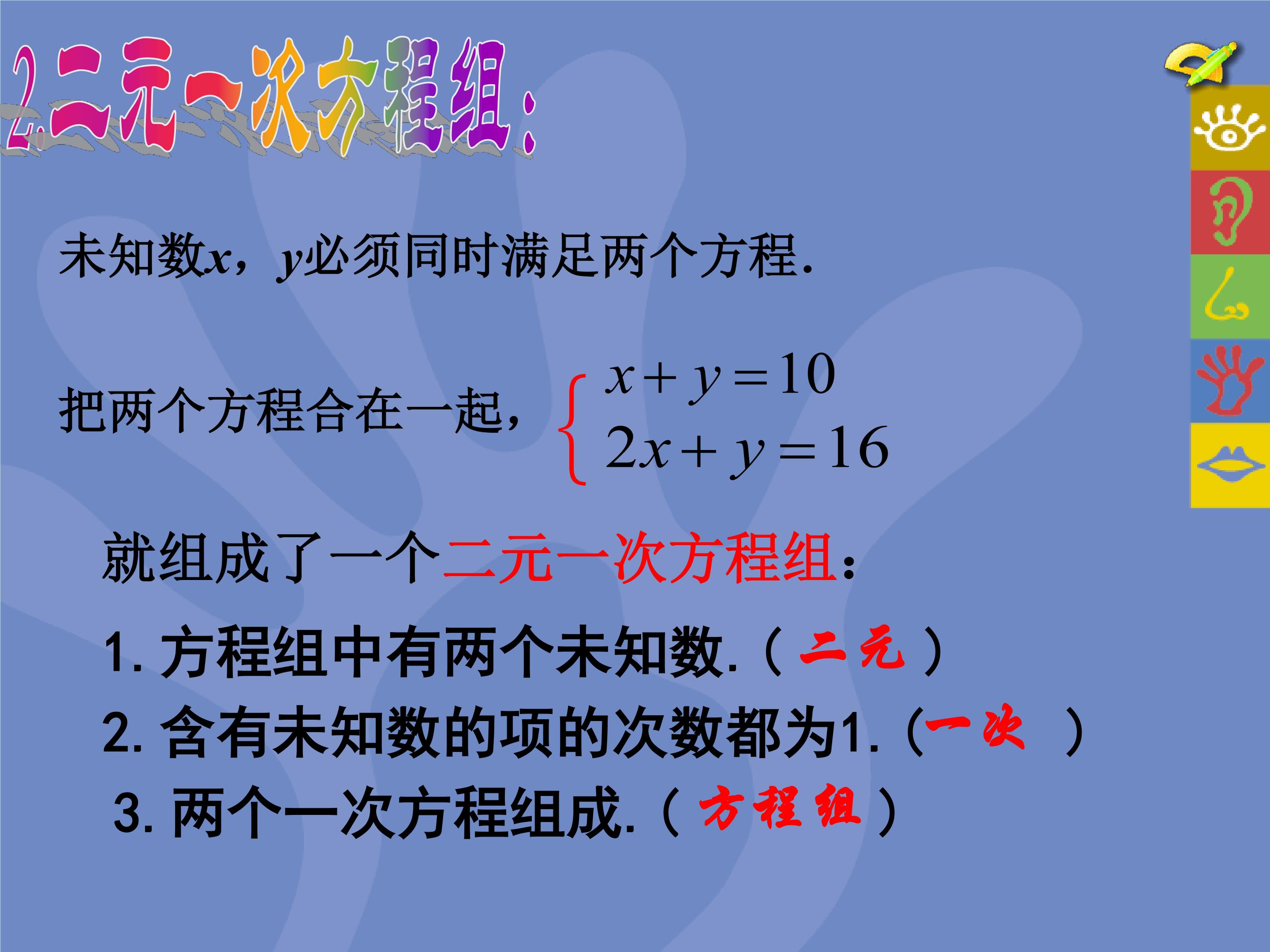 2.二元一次方程组:

未知数$x$，$y$必须同时满足两个方程.

把两个方程合在一起，$\begin{cases} x+y=10 \\ 2x+y=16 \end{cases}$

就组成了一个二元一次方程组:

1. 方程组中有两个未知数.（二元）

2. 含有未知数的项的次数都为1.（一次 ）

3. 两个一次方程组成.（方程组）